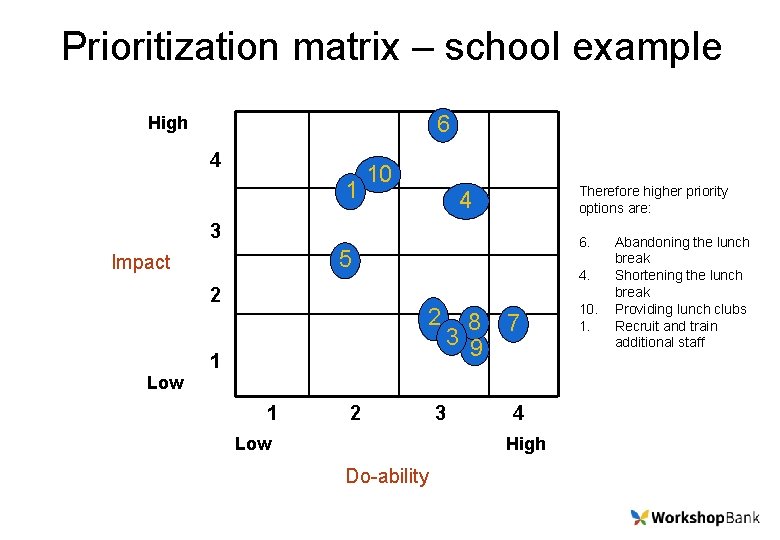 Prioritization matrix – school example

High
4
3
Impact
2
1
Low

6
10
1
4
5
2
8
7
3
9

1
2
3
4
Low
High
Do-ability

Therefore higher priority options are:

6. Abandoning the lunch break
4. Shortening the lunch break
10. Providing lunch clubs
1. Recruit and train additional staff

WorkshopBank